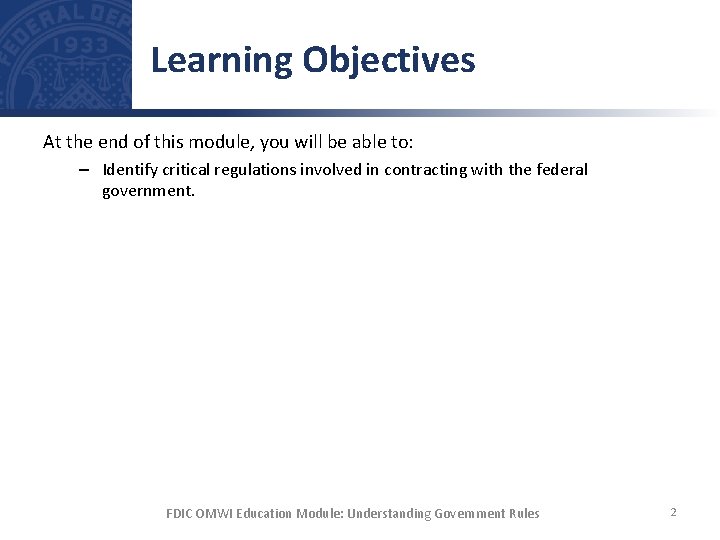 FEDERAL DEP
1933

Learning Objectives

At the end of this module, you will be able to:

– Identify critical regulations involved in contracting with the federal government.

FDIC OMWI Education Module: Understanding Government Rules

2